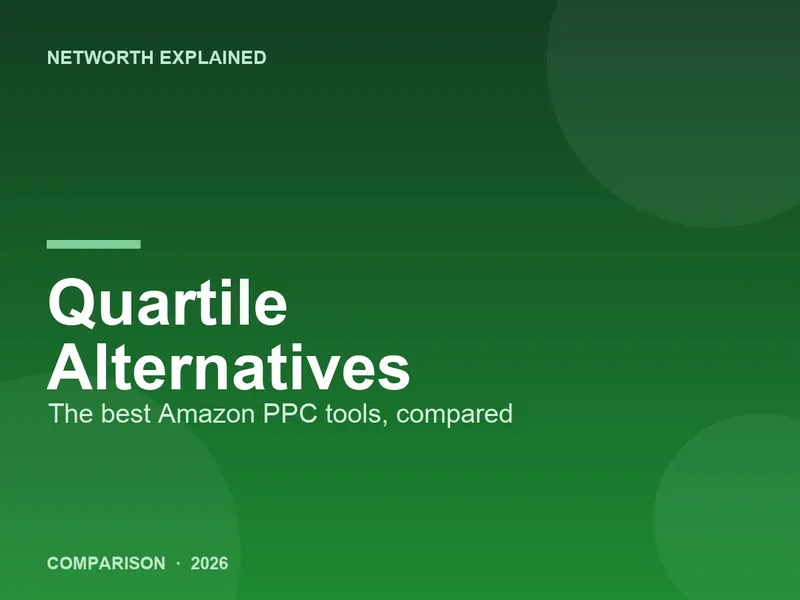 NETWORTH EXPLAINED

Quartile Alternatives

The best Amazon PPC tools, compared

COMPARISON · 2026